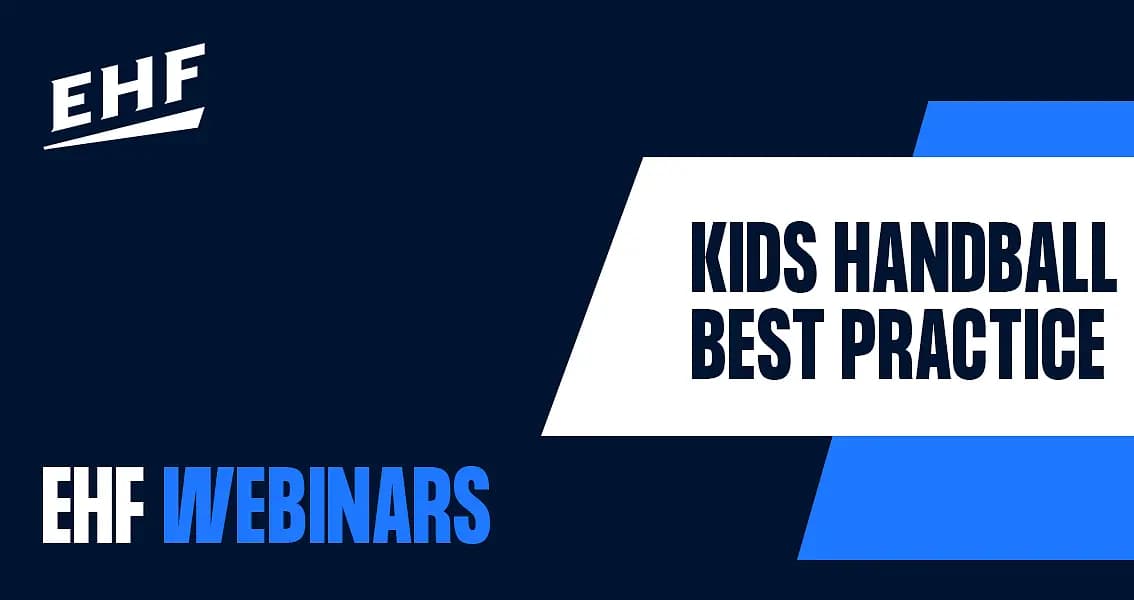 EHF

KIDS HANDBALL
BEST PRACTICE

EHF WEBINARS